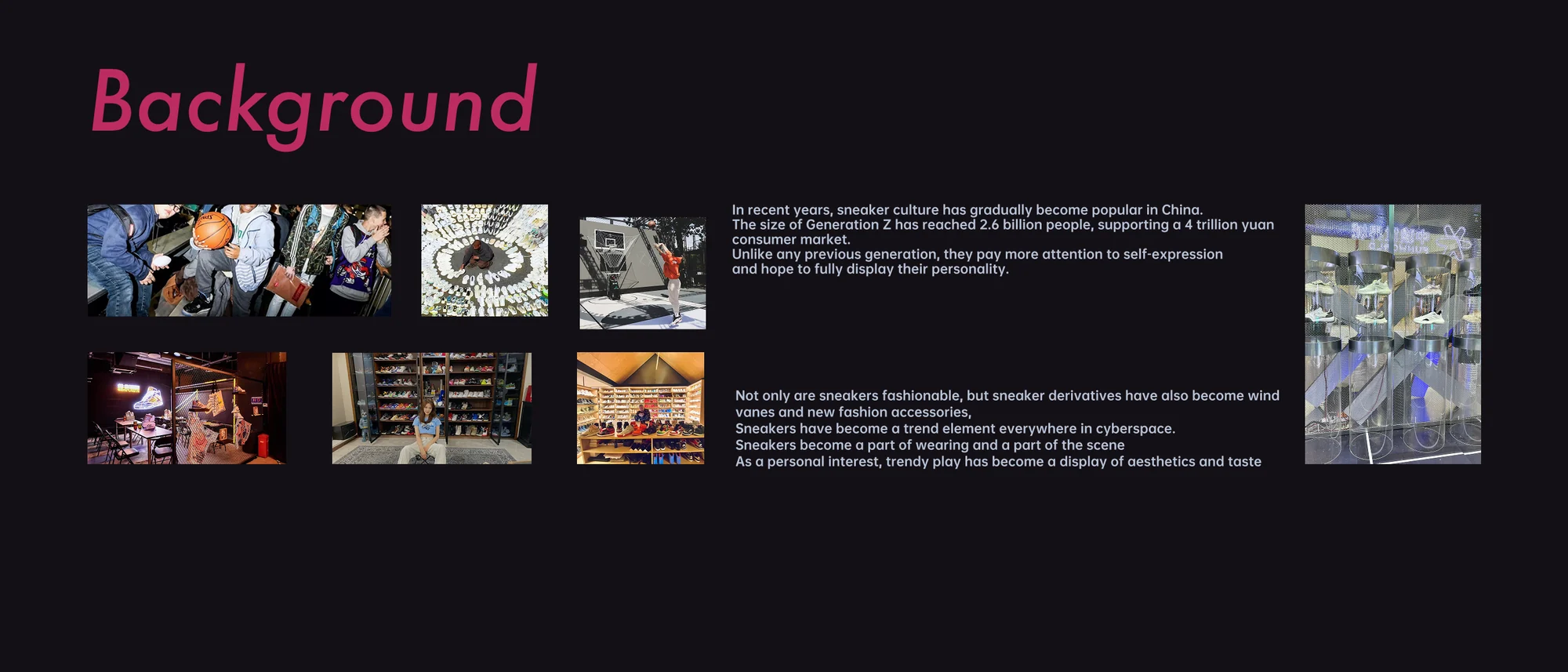 Background

In recent years, sneaker culture has gradually become popular in China.
The size of Generation Z has reached 2.6 billion people, supporting a 4 trillion yuan consumer market.
Unlike any previous generation, they pay more attention to self-expression and hope to fully display their personality.

Not only are sneakers fashionable, but sneaker derivatives have also become wind vanes and new fashion accessories,
Sneakers have become a trend element everywhere in cyberspace.
Sneakers become a part of wearing and a part of the scene
As a personal interest, trendy play has become a display of aesthetics and taste